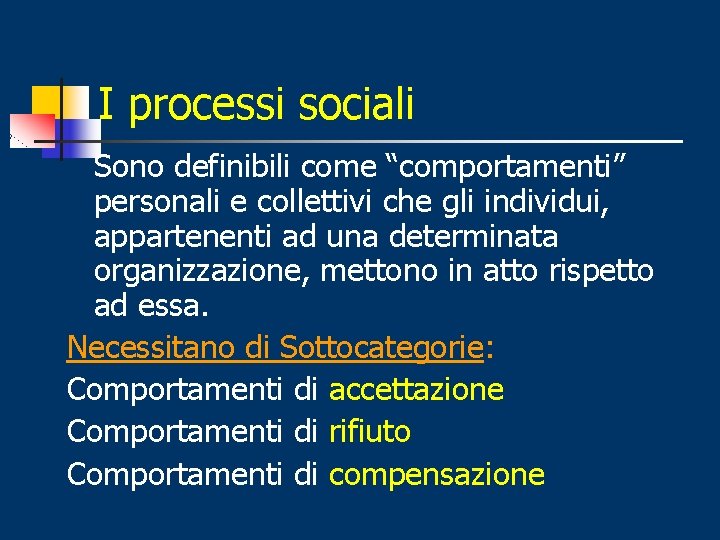 I processi sociali

Sono definibili come “comportamenti” personali e collettivi che gli individui, appartenenti ad una determinata organizzazione, mettono in atto rispetto ad essa.

Necessitano di Sottocategorie:

Comportamenti di accettazione

Comportamenti di rifiuto

Comportamenti di compensazione